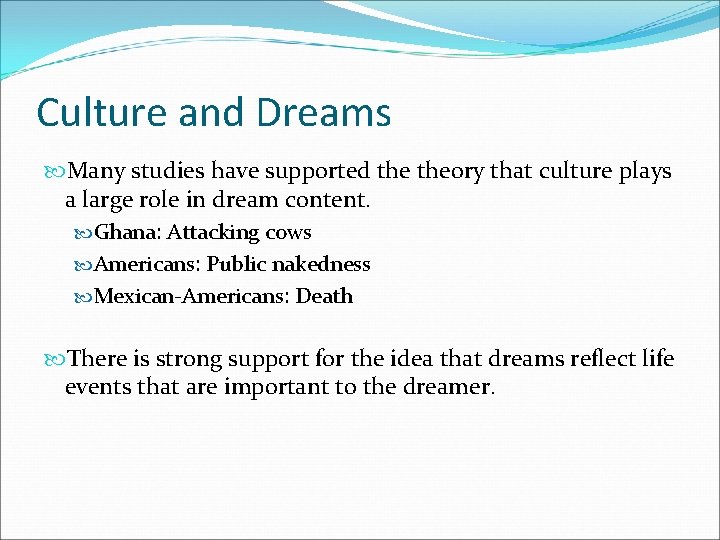 Culture and Dreams

Many studies have supported the theory that culture plays a large role in dream content.

Ghana: Attacking cows

Americans: Public nakedness

Mexican-Americans: Death

There is strong support for the idea that dreams reflect life events that are important to the dreamer.